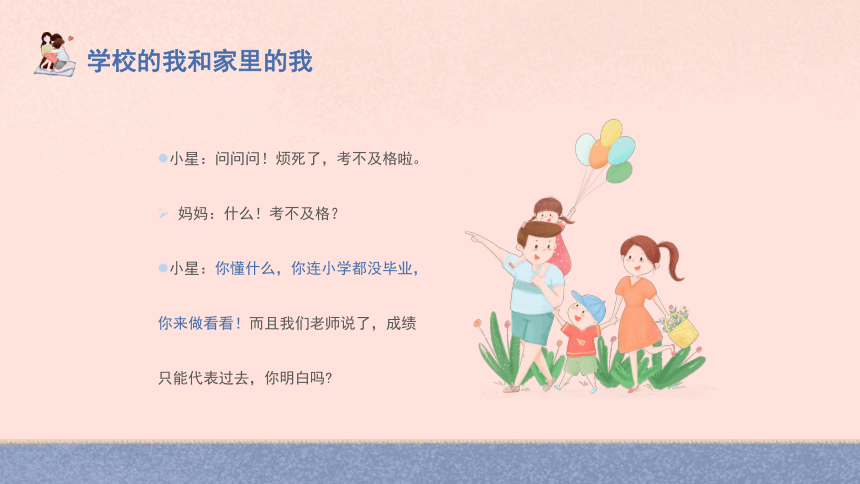 学校的我和家里的我

小星：问问问！烦死了，考不及格啦。

妈妈：什么！考不及格？

小星：你懂什么，你连小学都没毕业，你来做看看！而且我们老师说了，成绩只能代表过去，你明白吗？